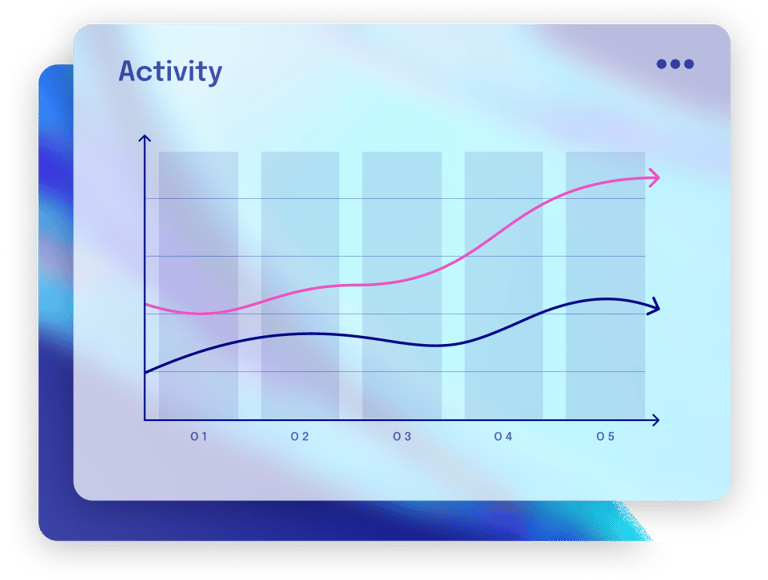 Activity

01
02
03
04
05